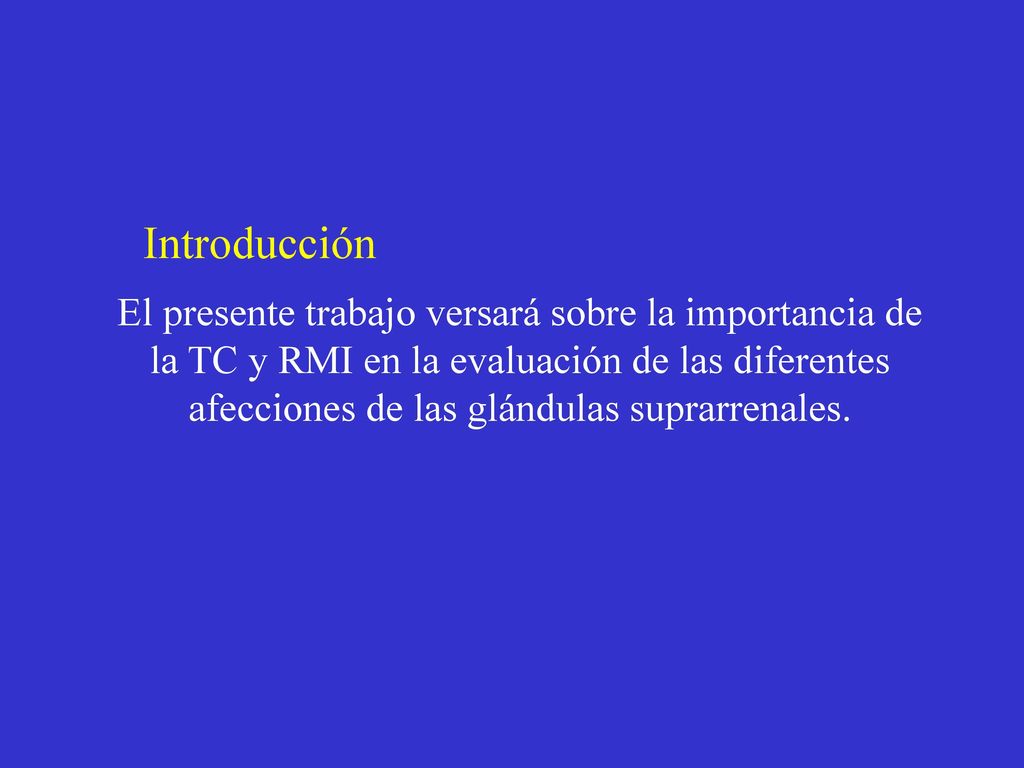 Introducción

El presente trabajo versará sobre la importancia de la TC y RMI en la evaluación de las diferentes afecciones de las glándulas suprarrenales.